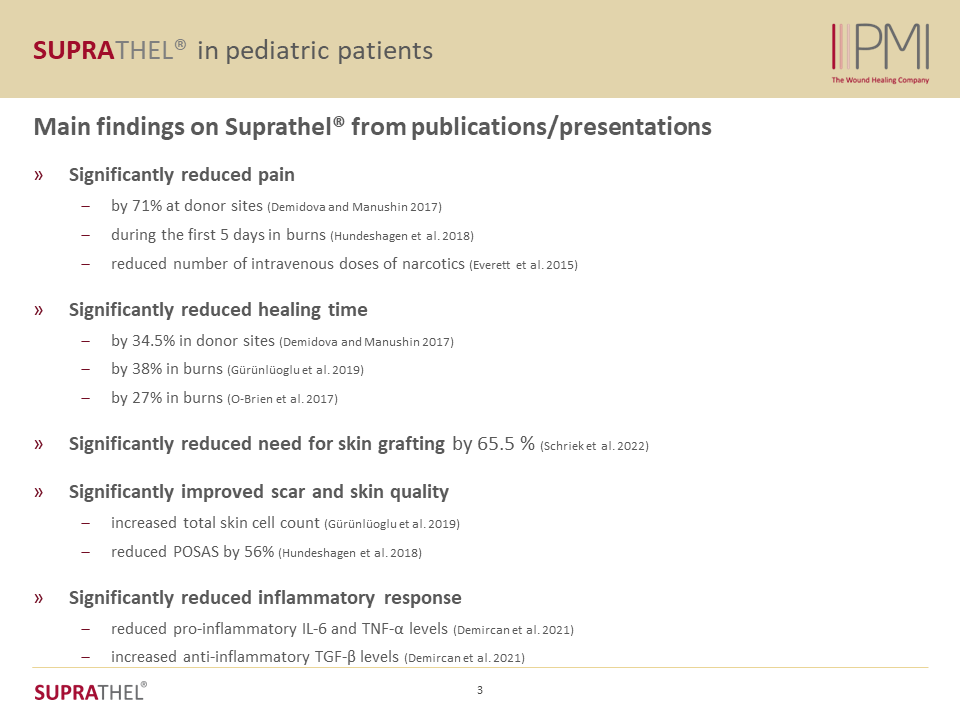 SUPRATHEL® in pediatric patients

PMI
The Wound Healing Company

Main findings on Suprathel® from publications/presentations

» Significantly reduced pain
– by 71% at donor sites (Demidova and Manushin 2017)
– during the first 5 days in burns (Hundeshagen et al. 2018)
– reduced number of intravenous doses of narcotics (Everett et al. 2015)

» Significantly reduced healing time
– by 34.5% in donor sites (Demidova and Manushin 2017)
– by 38% in burns (Gürünlüoglu et al. 2019)
– by 27% in burns (O-Brien et al. 2017)

» Significantly reduced need for skin grafting by 65.5 % (Schriek et al. 2022)

» Significantly improved scar and skin quality
– increased total skin cell count (Gürünlüoglu et al. 2019)
– reduced POSAS by 56% (Hundeshagen et al. 2018)

» Significantly reduced inflammatory response
– reduced pro-inflammatory IL-6 and TNF-α levels (Demircan et al. 2021)
– increased anti-inflammatory TGF-β levels (Demircan et al. 2021)

SUPRATHEL®

3